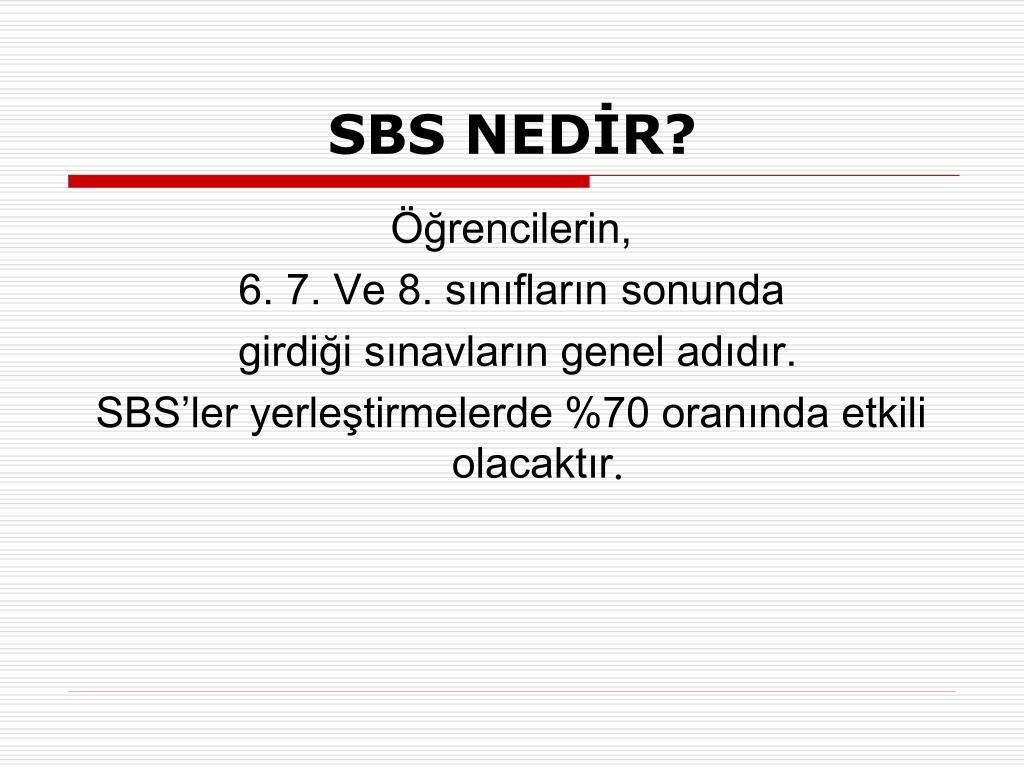 SBS NEDİR?

Öğrencilerin,
6. 7. Ve 8. sınıfların sonunda
girdiği sınavların genel adıdır.
SBS’ler yerleştirmelerde %70 oranında etkili olacaktır.